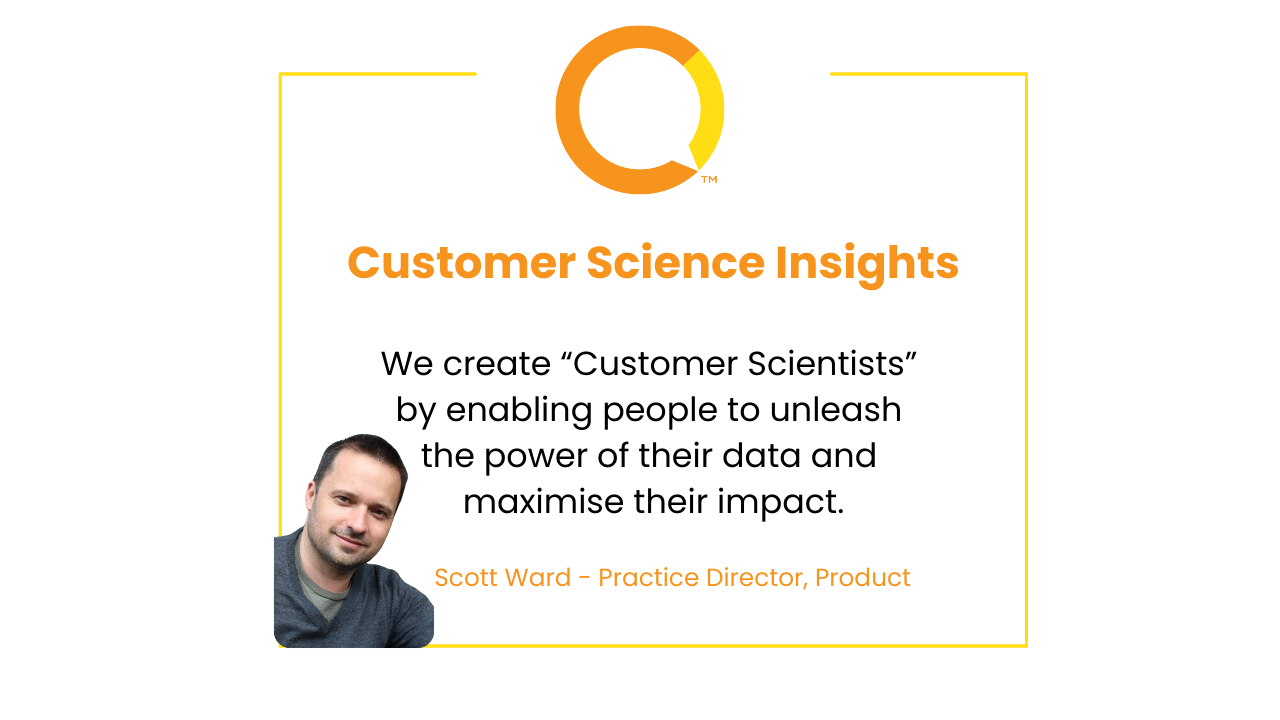 TM

Customer Science Insights

We create “Customer Scientists” by enabling people to unleash the power of their data and maximise their impact.

Scott Ward - Practice Director, Product